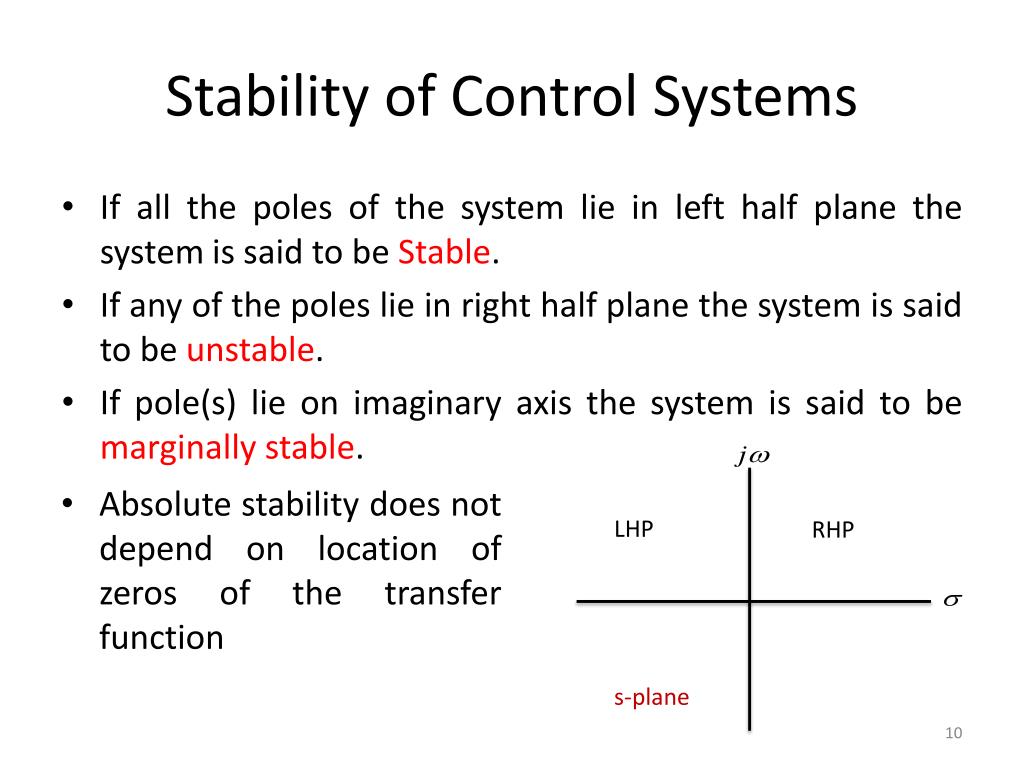 Stability of Control Systems

• If all the poles of the system lie in left half plane the system is said to be Stable.

• If any of the poles lie in right half plane the system is said to be unstable.

• If pole(s) lie on imaginary axis the system is said to be marginally stable.

• Absolute stability does not depend on location of zeros of the transfer function

$j\omega$

LHP

RHP

$\sigma$

s-plane

10